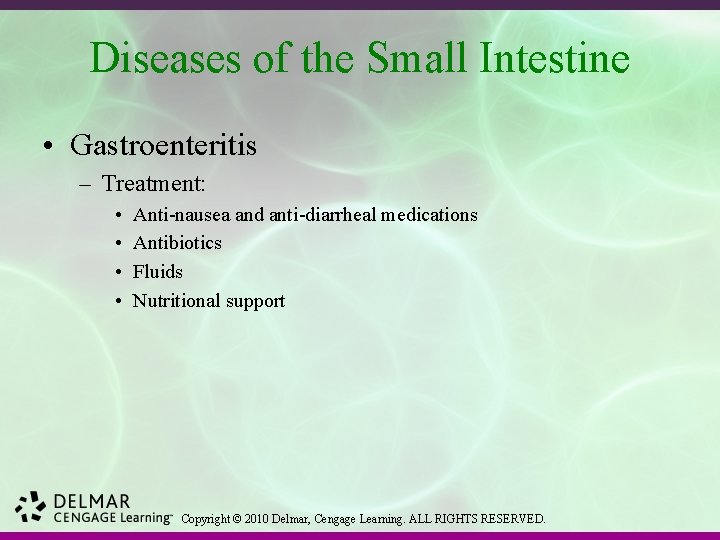 Diseases of the Small Intestine

• Gastroenteritis
 – Treatment:
  • Anti-nausea and anti-diarrheal medications
  • Antibiotics
  • Fluids
  • Nutritional support

DELMAR
CENGAGE Learning™ Copyright © 2010 Delmar, Cengage Learning. ALL RIGHTS RESERVED.